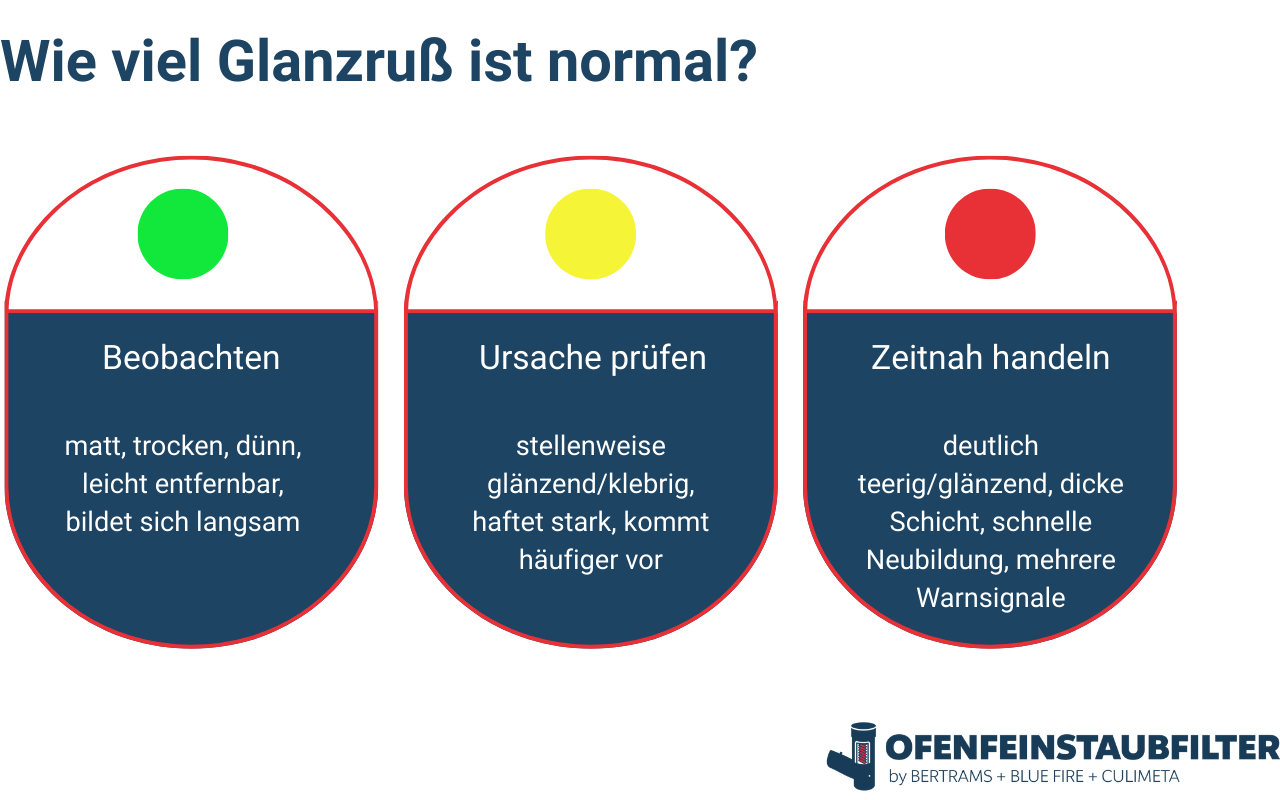 Wie viel Glanzruß ist normal?

Beobachten

matt, trocken, dünn, leicht entfernbar, bildet sich langsam

Ursache prüfen

stellenweise glänzend/klebrig, haftet stark, kommt häufiger vor

Zeitnah handeln

deutlich teerig/glänzend, dicke Schicht, schnelle Neubildung, mehrere Warnsignale

OFENFEINSTAUBFILTER
by BERTRAMS + BLUE FIRE + CULIMETA